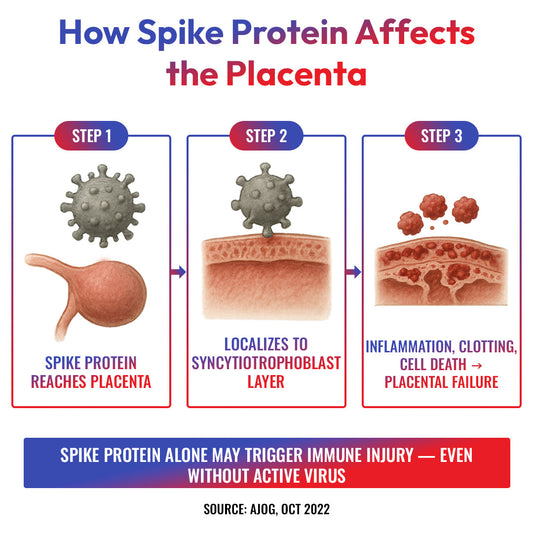 How Spike Protein Affects the Placenta

STEP 1

SPIKE PROTEIN REACHES PLACENTA

STEP 2

LOCALIZES TO SYNCYTIOTROPHOBLAST LAYER

STEP 3

INFLAMMATION, CLOTTING, CELL DEATH → PLACENTAL FAILURE

SPIKE PROTEIN ALONE MAY TRIGGER IMMUNE INJURY — EVEN WITHOUT ACTIVE VIRUS

SOURCE: AJOG, OCT 2022